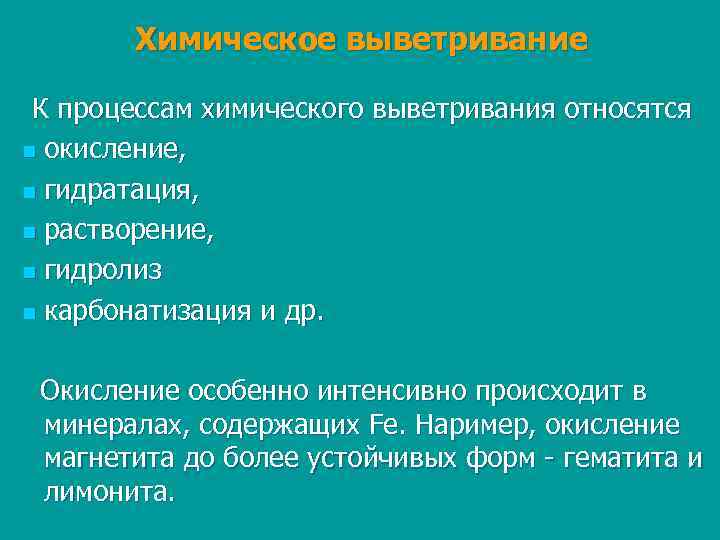 Химическое выветривание

К процессам химического выветривания относятся
- окисление,
- гидратация,
- растворение,
- гидролиз
- карбонатизация и др.

Окисление особенно интенсивно происходит в минералах, содержащих Fe. Наример, окисление магнетита до более устойчивых форм - гематита и лимонита.